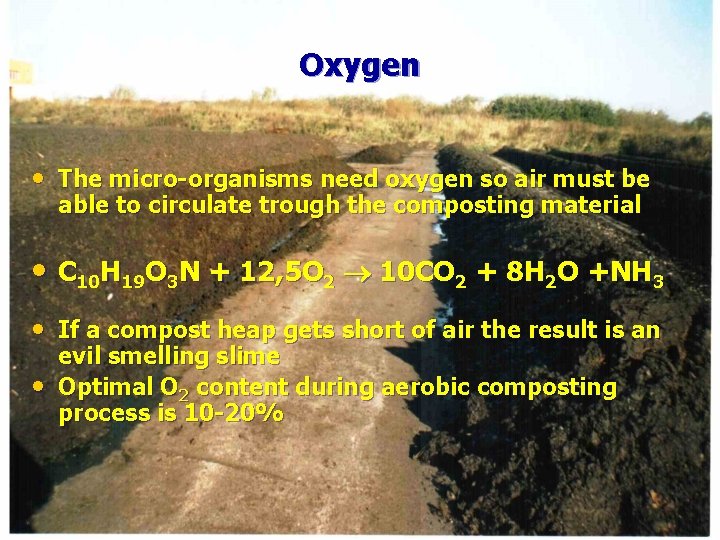 Oxygen

• The micro-organisms need oxygen so air must be able to circulate trough the composting material

• $C_{10}H_{19}O_3N + 12,5O_2 \rightarrow 10CO_2 + 8H_2O + NH_3$

• If a compost heap gets short of air the result is an evil smelling slime
• Optimal $O_2$ content during aerobic composting process is 10-20%